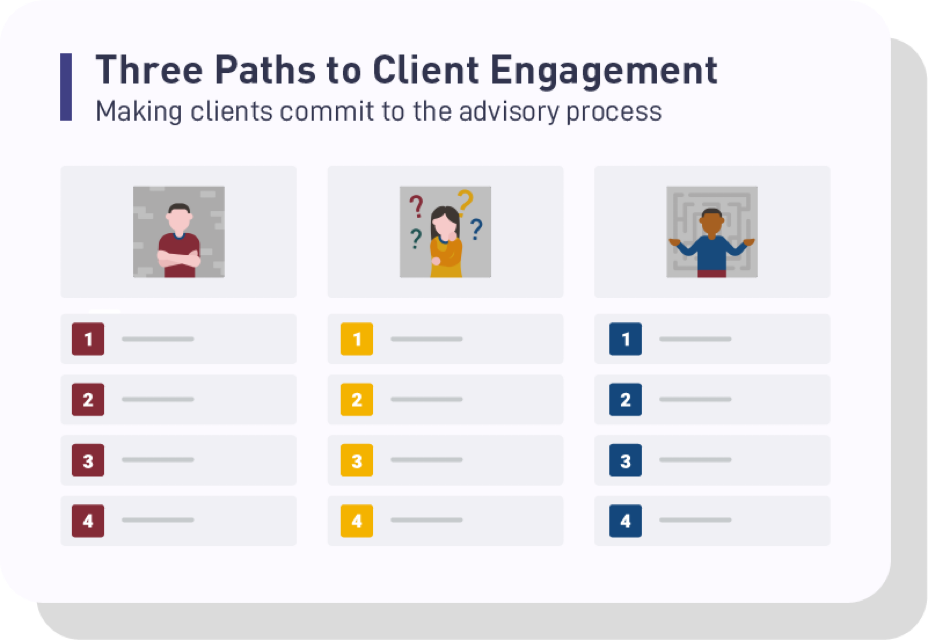 Three Paths to Client Engagement
Making clients commit to the advisory process

? ? ? ?

1
2
3
4

1
2
3
4

1
2
3
4